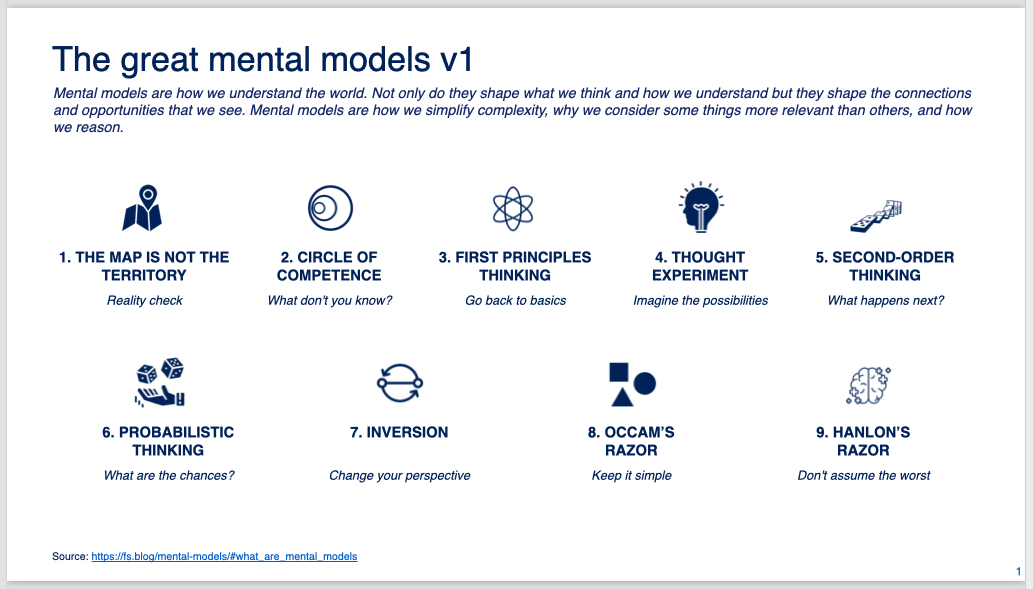 The great mental models v1

Mental models are how we understand the world. Not only do they shape what we think and how we understand but they shape the connections and opportunities that we see. Mental models are how we simplify complexity, why we consider some things more relevant than others, and how we reason.

1. THE MAP IS NOT THE TERRITORY
Reality check

2. CIRCLE OF COMPETENCE
What don't you know?

3. FIRST PRINCIPLES THINKING
Go back to basics

4. THOUGHT EXPERIMENT
Imagine the possibilities

5. SECOND-ORDER THINKING
What happens next?

6. PROBABILISTIC THINKING
What are the chances?

7. INVERSION
Change your perspective

8. OCCAM'S RAZOR
Keep it simple

9. HANLON'S RAZOR
Don't assume the worst

Source: https://fs.blog/mental-models/#what_are_mental_models

1